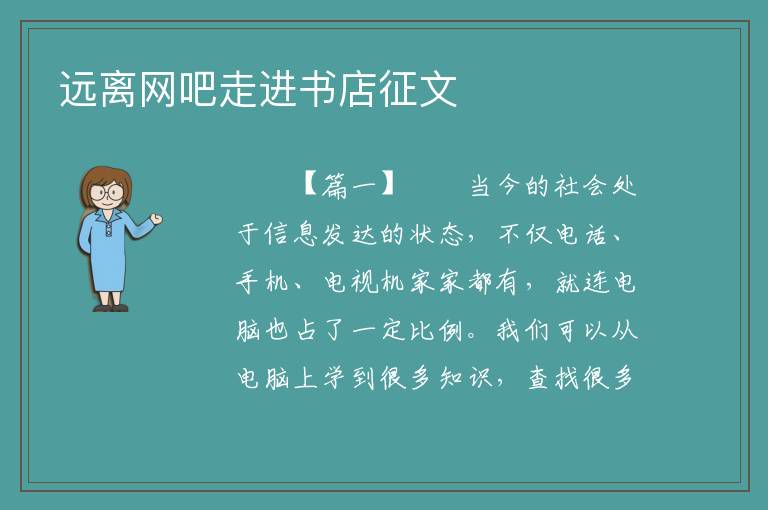 远离网吧走进书店征文

【篇一】 当今的社会处于信息发达的状态，不仅电话、手机、电视机家家都有，就连电脑也占了一定比例。我们可以从电脑上学到很多知识，查找很多